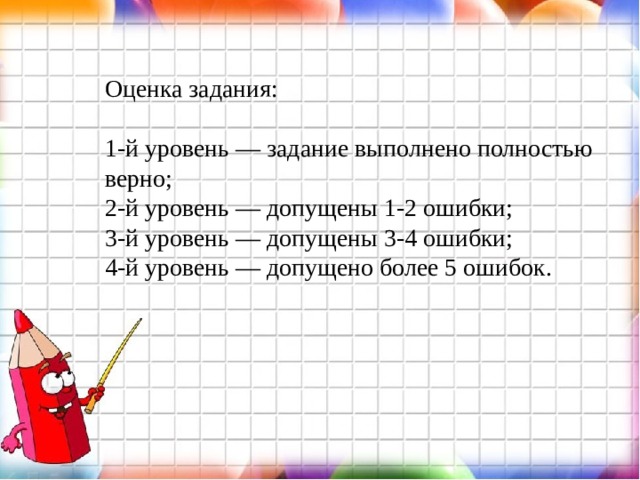 Оценка задания:

1-й уровень — задание выполнено полностью верно;
2-й уровень — допущены 1-2 ошибки;
3-й уровень — допущены 3-4 ошибки;
4-й уровень — допущено более 5 ошибок.